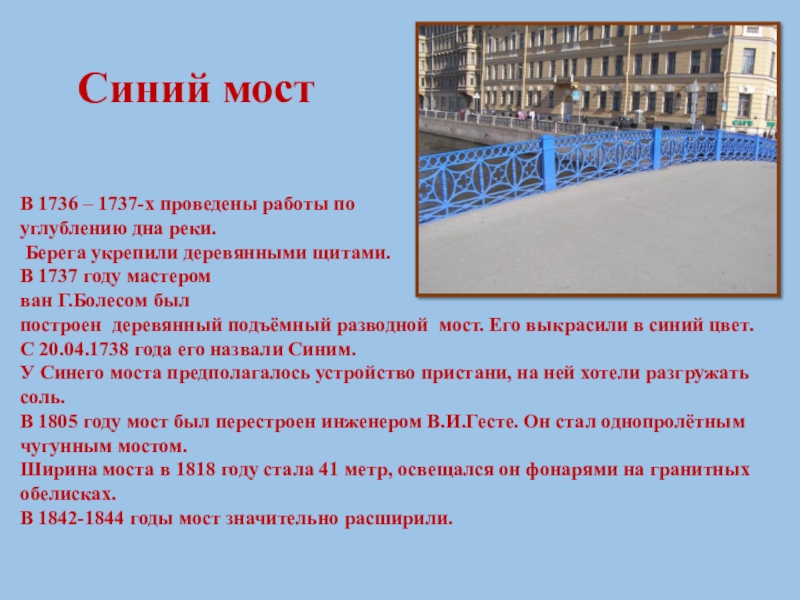 Синий мост

В 1736 – 1737-х проведены работы по углублению дна реки.
 Берега укрепили деревянными щитами.
В 1737 году мастером ван Г.Болесом был построен деревянный подъёмный разводной мост. Его выкрасили в синий цвет.
С 20.04.1738 года его назвали Синим.
У Синего моста предполагалось устройство пристани, на ней хотели разгружать соль.
В 1805 году мост был перестроен инженером В.И.Гесте. Он стал однопролётным чугунным мостом.
Ширина моста в 1818 году стала 41 метр, освещался он фонарями на гранитных обелисках.
В 1842-1844 годы мост значительно расширили.